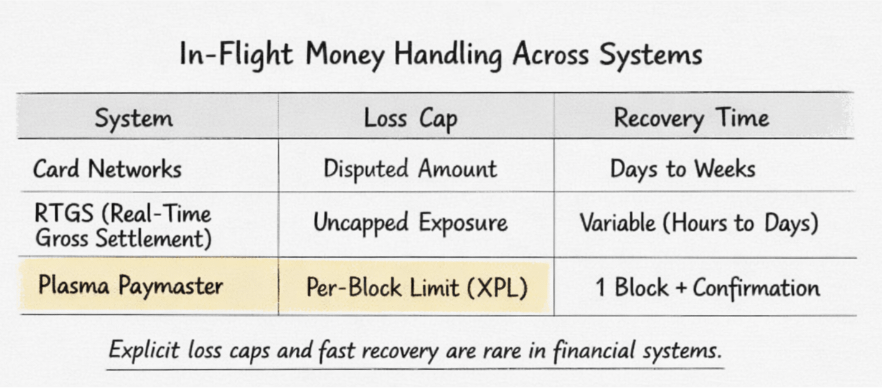 In-Flight Money Handling Across Systems

| System | Loss Cap | Recovery Time |
|---|---|---|
| Card Networks | Disputed Amount | Days to Weeks |
| RTGS (Real-Time Gross Settlement) | Uncapped Exposure | Variable (Hours to Days) |
| Plasma Paymaster | Per-Block Limit (XPL) | 1 Block + Confirmation |

Explicit loss caps and fast recovery are rare in financial systems.